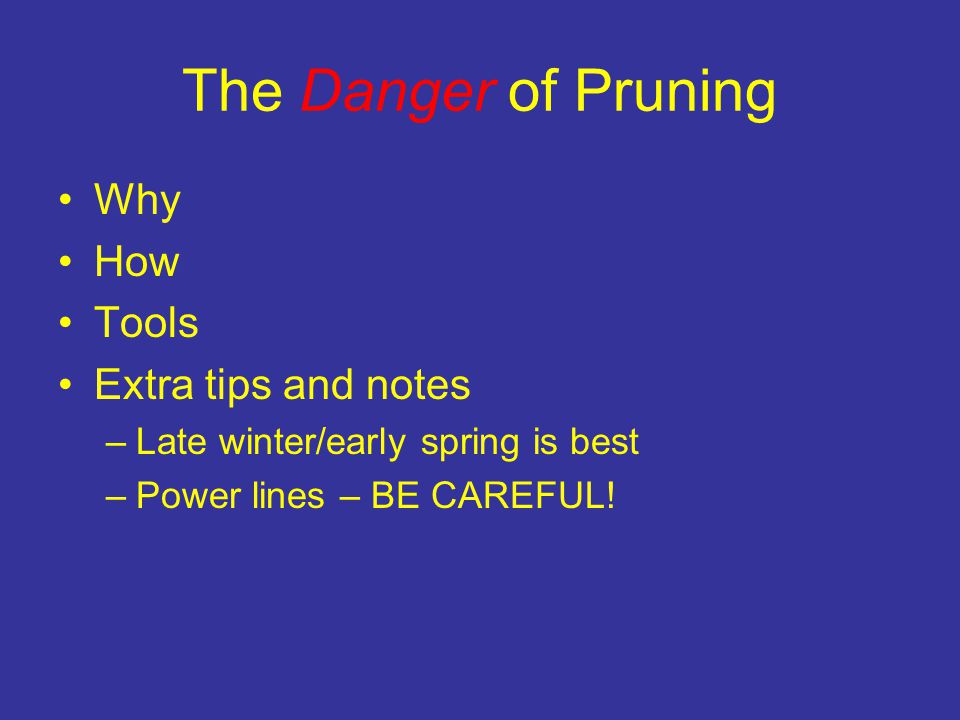 The Danger of Pruning

• Why
• How
• Tools
• Extra tips and notes
  – Late winter/early spring is best
  – Power lines – BE CAREFUL!